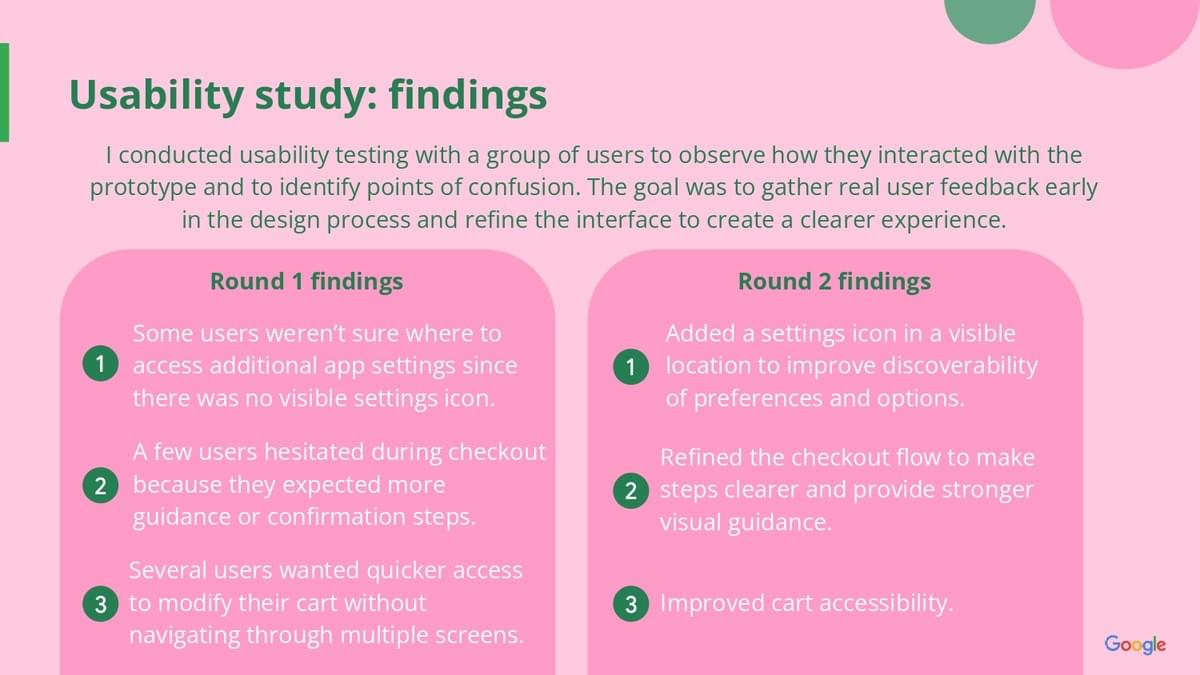 Usability study: findings

I conducted usability testing with a group of users to observe how they interacted with the prototype and to identify points of confusion. The goal was to gather real user feedback early in the design process and refine the interface to create a clearer experience.

Round 1 findings

1 Some users weren't sure where to access additional app settings since there was no visible settings icon.

2 A few users hesitated during checkout because they expected more guidance or confirmation steps.

3 Several users wanted quicker access to modify their cart without navigating through multiple screens.

Round 2 findings

1 Added a settings icon in a visible location to improve discoverability of preferences and options.

2 Refined the checkout flow to make steps clearer and provide stronger visual guidance.

3 Improved cart accessibility.

Google